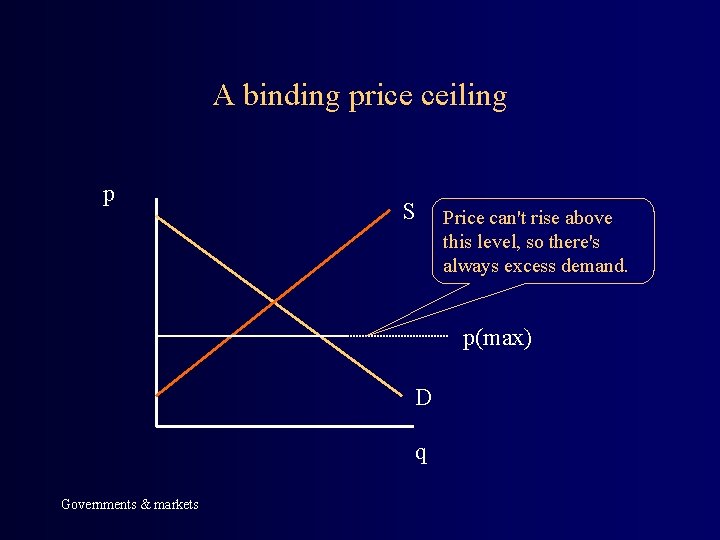 A binding price ceiling

p

S

Price can't rise above this level, so there's always excess demand.

p(max)

D

q

Governments & markets